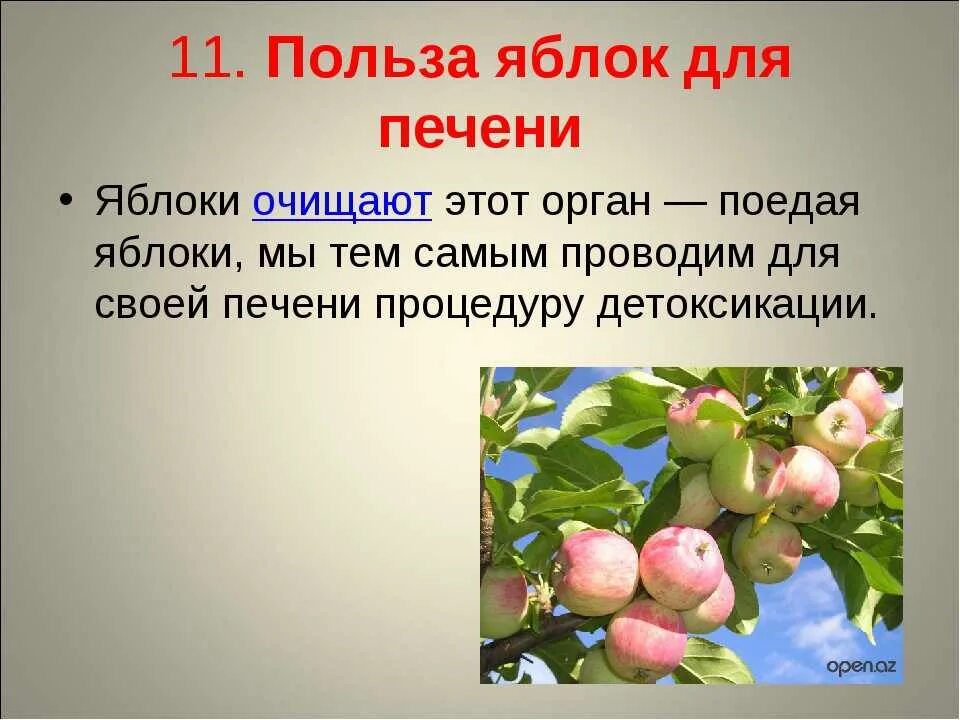 11. Польза яблок для печени

• Яблоки очищают этот орган — поедая яблоки, мы тем самым проводим для своей печени процедуру детоксикации.

open.az